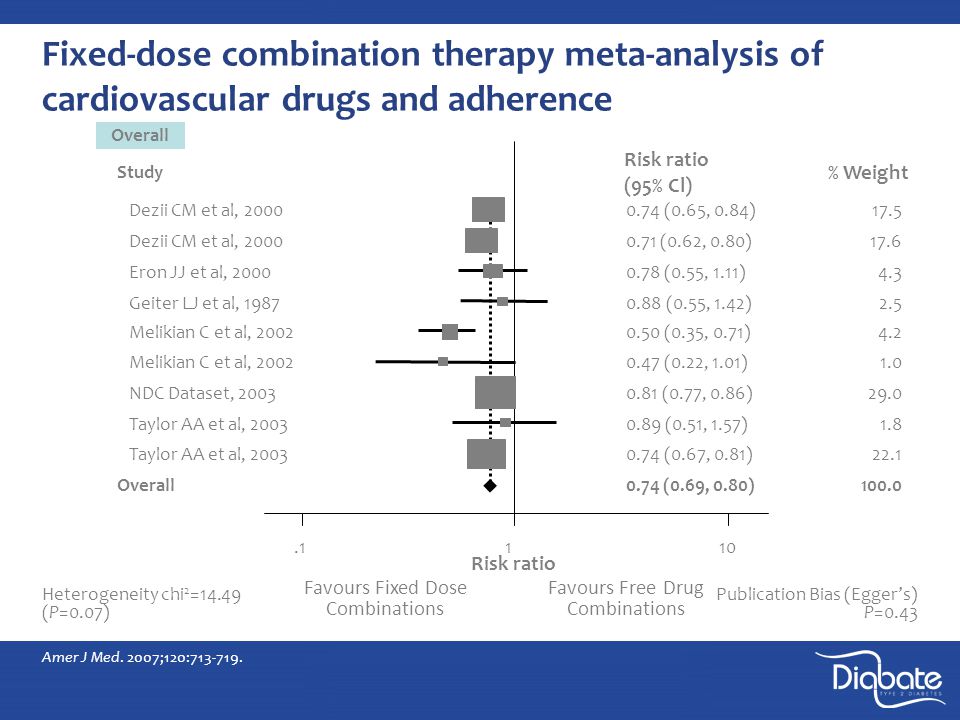 Fixed-dose combination therapy meta-analysis of cardiovascular drugs and adherence

Overall

| Study | Risk ratio (95% CI) | % Weight |
|---|---|---|
| Dezii CM et al, 2000 | 0.74 (0.65, 0.84) | 17.5 |
| Dezii CM et al, 2000 | 0.71 (0.62, 0.80) | 17.6 |
| Eron JJ et al, 2000 | 0.78 (0.55, 1.11) | 4.3 |
| Geiter LJ et al, 1987 | 0.88 (0.55, 1.42) | 2.5 |
| Melikian C et al, 2002 | 0.50 (0.35, 0.71) | 4.2 |
| Melikian C et al, 2002 | 0.47 (0.22, 1.01) | 1.0 |
| NDC Dataset, 2003 | 0.81 (0.77, 0.86) | 29.0 |
| Taylor AA et al, 2003 | 0.89 (0.51, 1.57) | 1.8 |
| Taylor AA et al, 2003 | 0.74 (0.67, 0.81) | 22.1 |
| Overall | 0.74 (0.69, 0.80) | 100.0 |

.1 1 10
Risk ratio

Heterogeneity chi²=14.49 (P=0.07)

Favours Fixed Dose Combinations

Favours Free Drug Combinations

Publication Bias (Egger's) P=0.43

Amer J Med. 2007;120:713-719.

Diabate TYPE 2 DIABETES